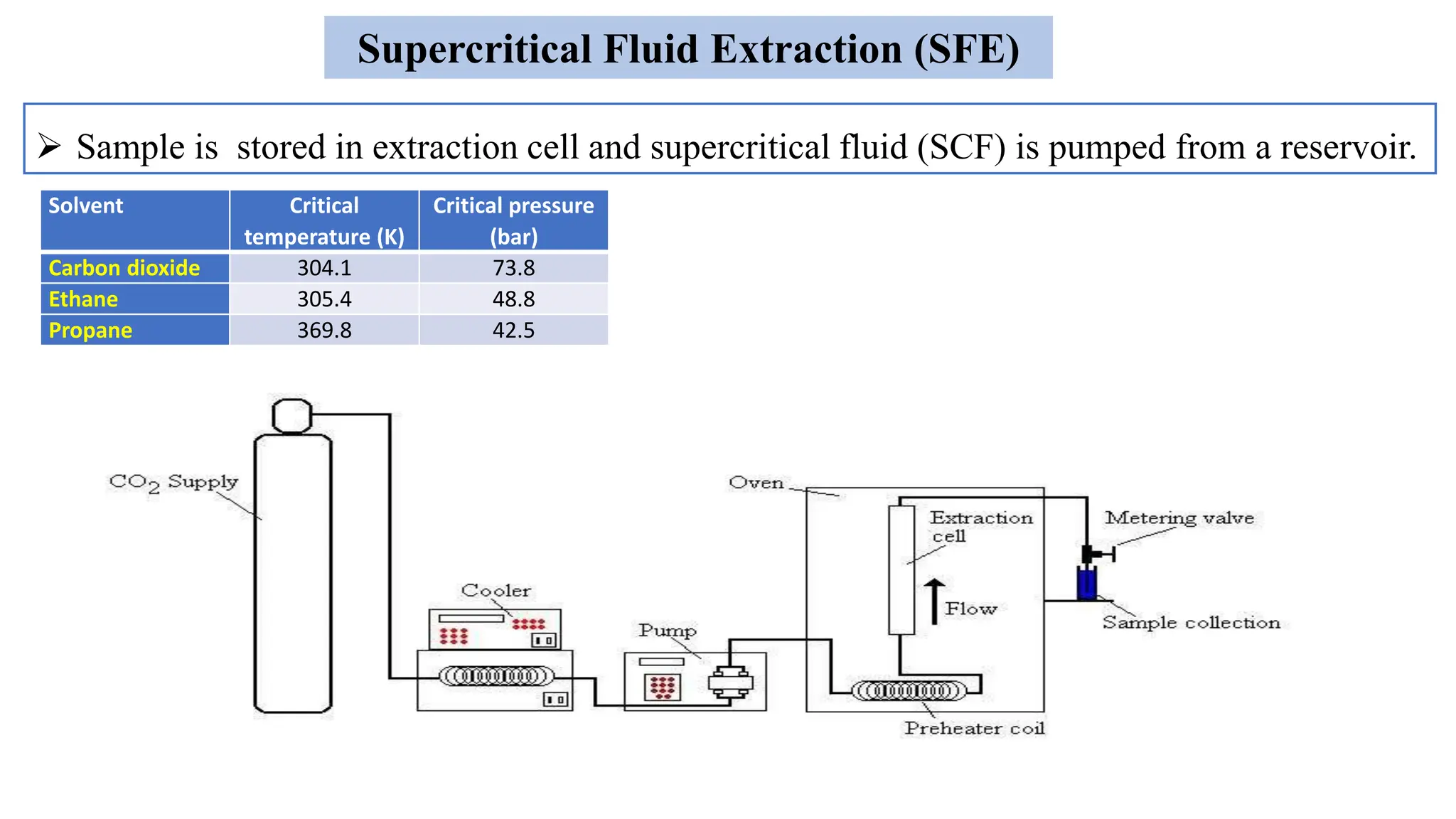 Supercritical Fluid Extraction (SFE)

➢ Sample is stored in extraction cell and supercritical fluid (SCF) is pumped from a reservoir.

| Solvent | Critical temperature (K) | Critical pressure (bar) |
|---|---|---|
| Carbon dioxide | 304.1 | 73.8 |
| Ethane | 305.4 | 48.8 |
| Propane | 369.8 | 42.5 |

$CO_2$ Supply

Cooler

Pump

Oven

Extraction cell

Flow

Metering valve

Sample collection

Preheater coil